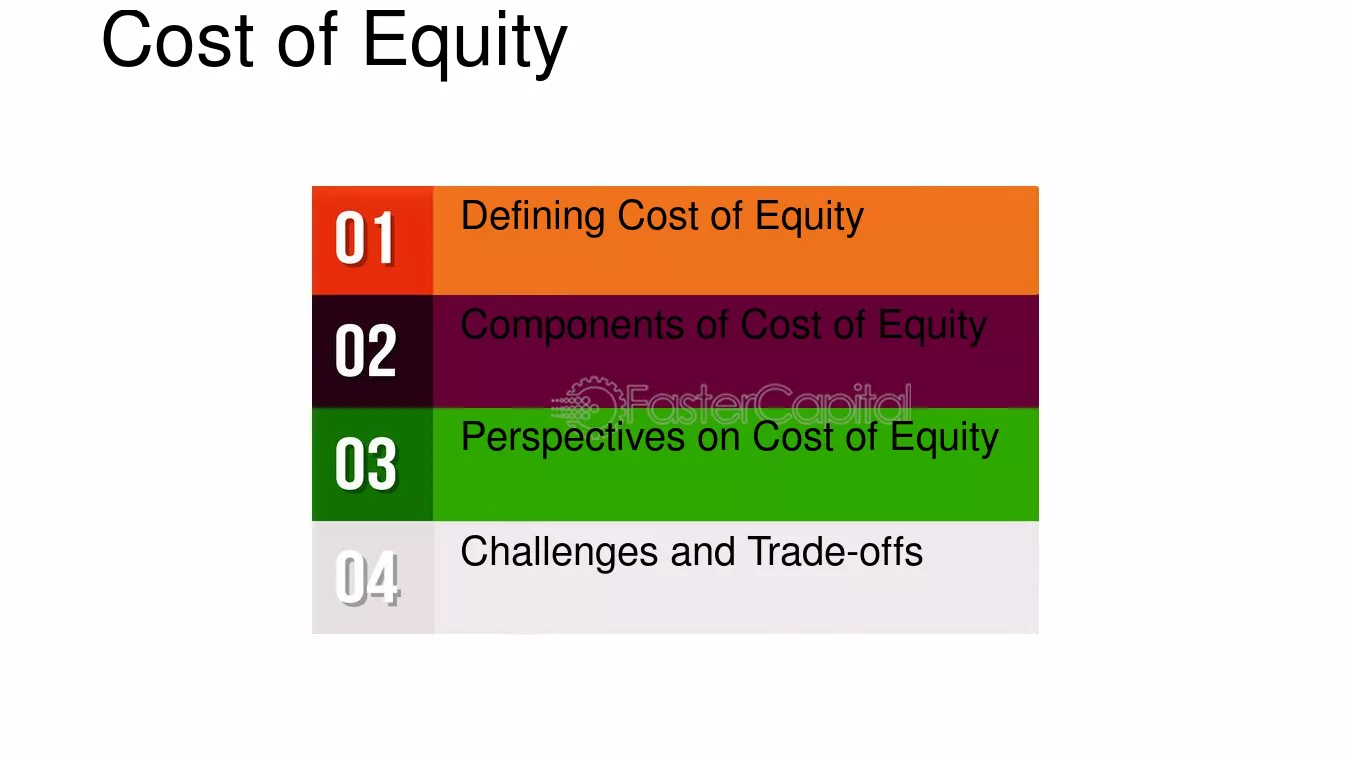 Cost of Equity

01
Defining Cost of Equity

02
Components of Cost of Equity

03
Perspectives on Cost of Equity

04
Challenges and Trade-offs

FasterCapital